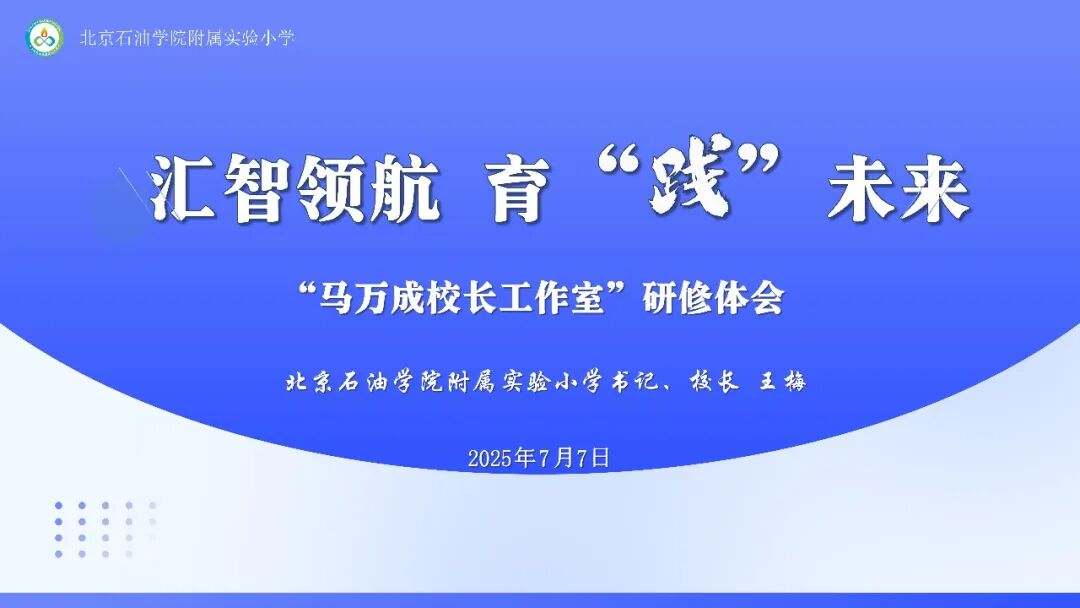 北京石油学院附属实验小学

汇智领航 育“践”未来

“马万成校长工作室”研修体会

北京石油学院附属实验小学书记、校长 王梅

2025年7月7日